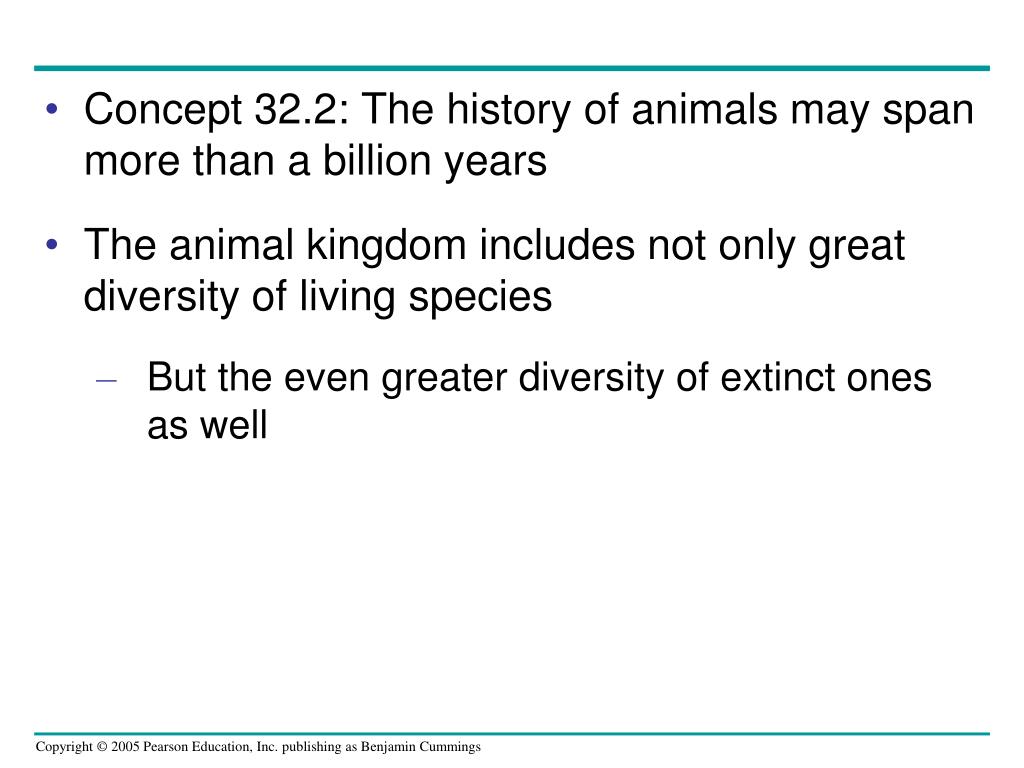 • Concept 32.2: The history of animals may span more than a billion years

• The animal kingdom includes not only great diversity of living species

– But the even greater diversity of extinct ones as well

Copyright © 2005 Pearson Education, Inc. publishing as Benjamin Cummings